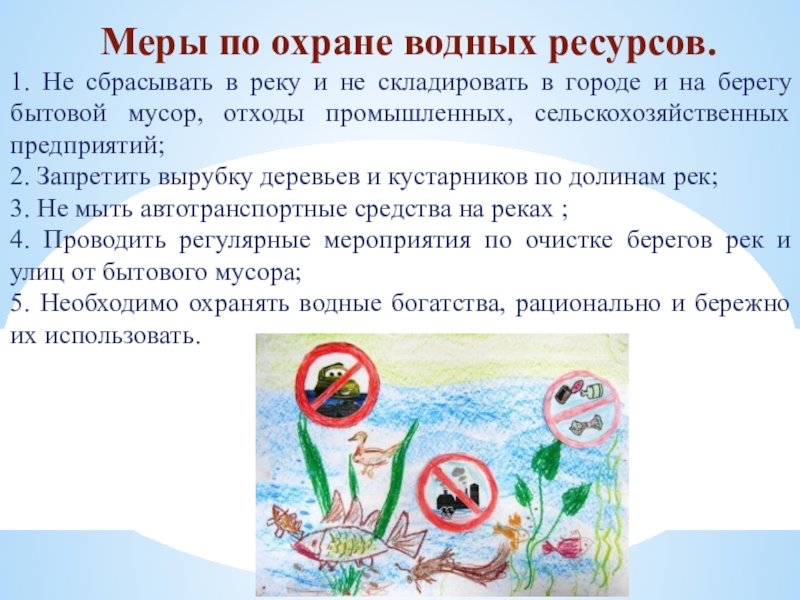 Меры по охране водных ресурсов.

1. Не сбрасывать в реку и не складировать в городе и на берегу бытовой мусор, отходы промышленных, сельскохозяйственных предприятий;

2. Запретить вырубку деревьев и кустарников по долинам рек;

3. Не мыть автотранспортные средства на реках ;

4. Проводить регулярные мероприятия по очистке берегов рек и улиц от бытового мусора;

5. Необходимо охранять водные богатства, рационально и бережно их использовать.